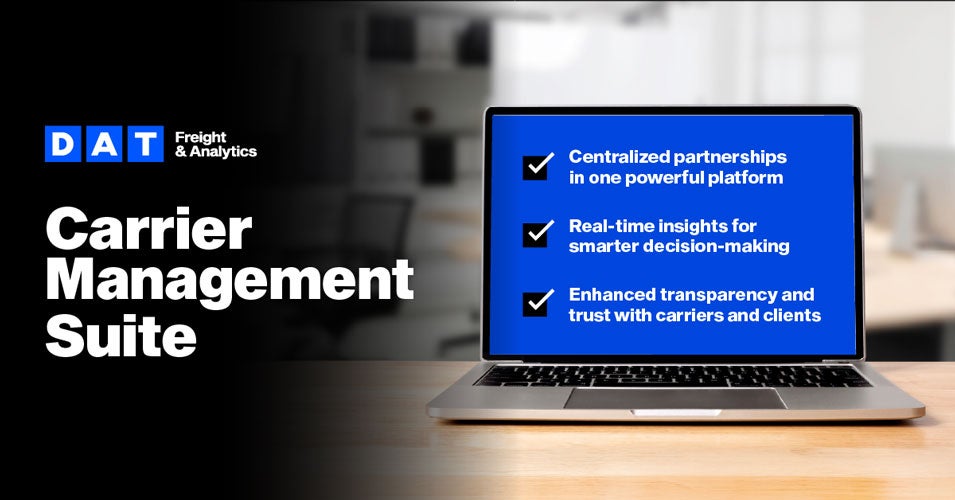 DAT Freight & Analytics

Carrier Management Suite

Centralized partnerships in one powerful platform

Real-time insights for smarter decision-making

Enhanced transparency and trust with carriers and clients